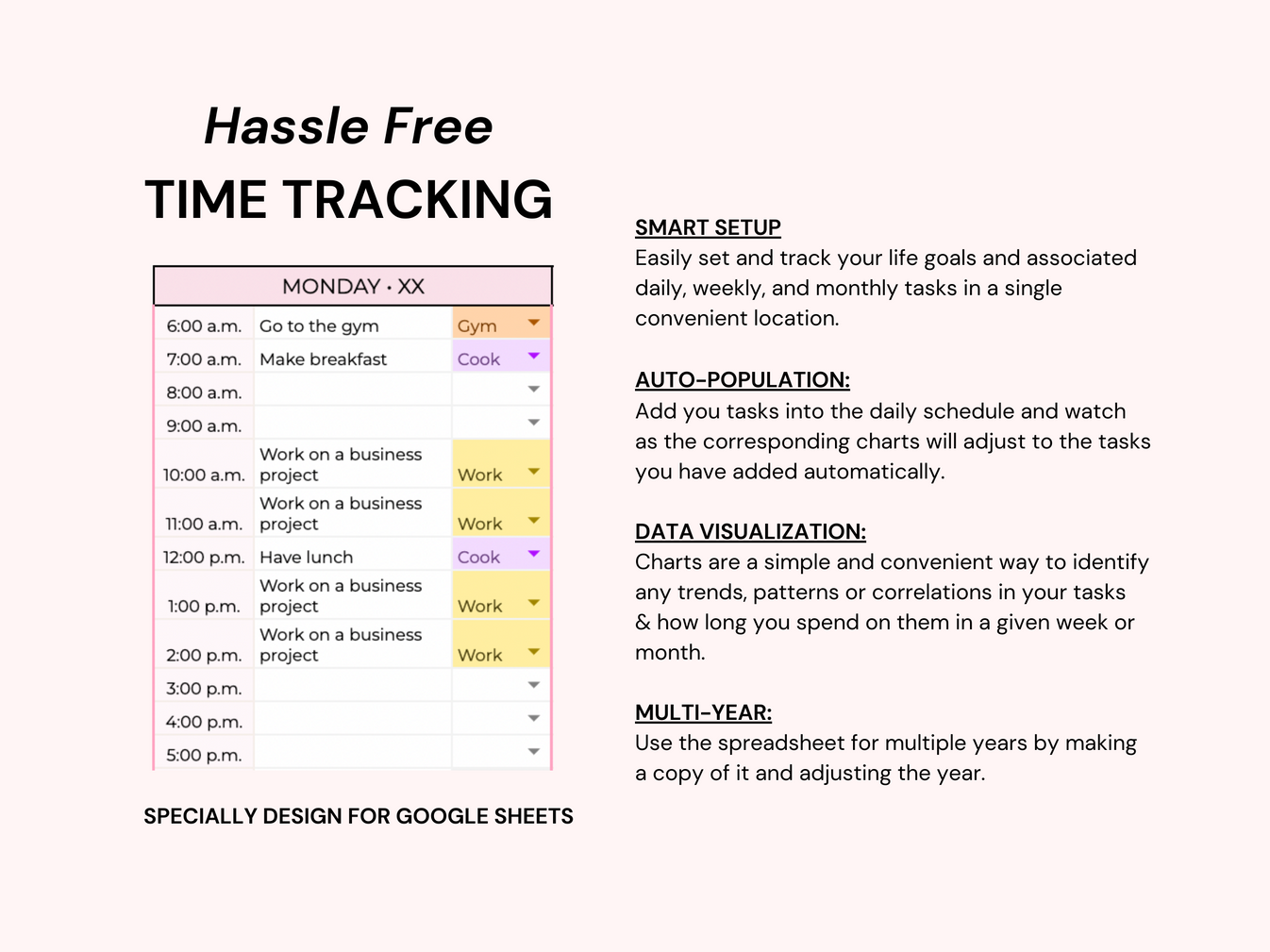 Hassle Free
TIME TRACKING

| MONDAY • XX | | |
|---|---|---|
| 6:00 a.m. | Go to the gym | Gym |
| 7:00 a.m. | Make breakfast | Cook |
| 8:00 a.m. | | |
| 9:00 a.m. | | |
| 10:00 a.m. | Work on a business project | Work |
| 11:00 a.m. | Work on a business project | Work |
| 12:00 p.m. | Have lunch | Cook |
| 1:00 p.m. | Work on a business project | Work |
| 2:00 p.m. | Work on a business project | Work |
| 3:00 p.m. | | |
| 4:00 p.m. | | |
| 5:00 p.m. | | |

SPECIALLY DESIGN FOR GOOGLE SHEETS

SMART SETUP
Easily set and track your life goals and associated daily, weekly, and monthly tasks in a single convenient location.

AUTO-POPULATION:
Add you tasks into the daily schedule and watch as the corresponding charts will adjust to the tasks you have added automatically.

DATA VISUALIZATION:
Charts are a simple and convenient way to identify any trends, patterns or correlations in your tasks & how long you spend on them in a given week or month.

MULTI-YEAR:
Use the spreadsheet for multiple years by making a copy of it and adjusting the year.